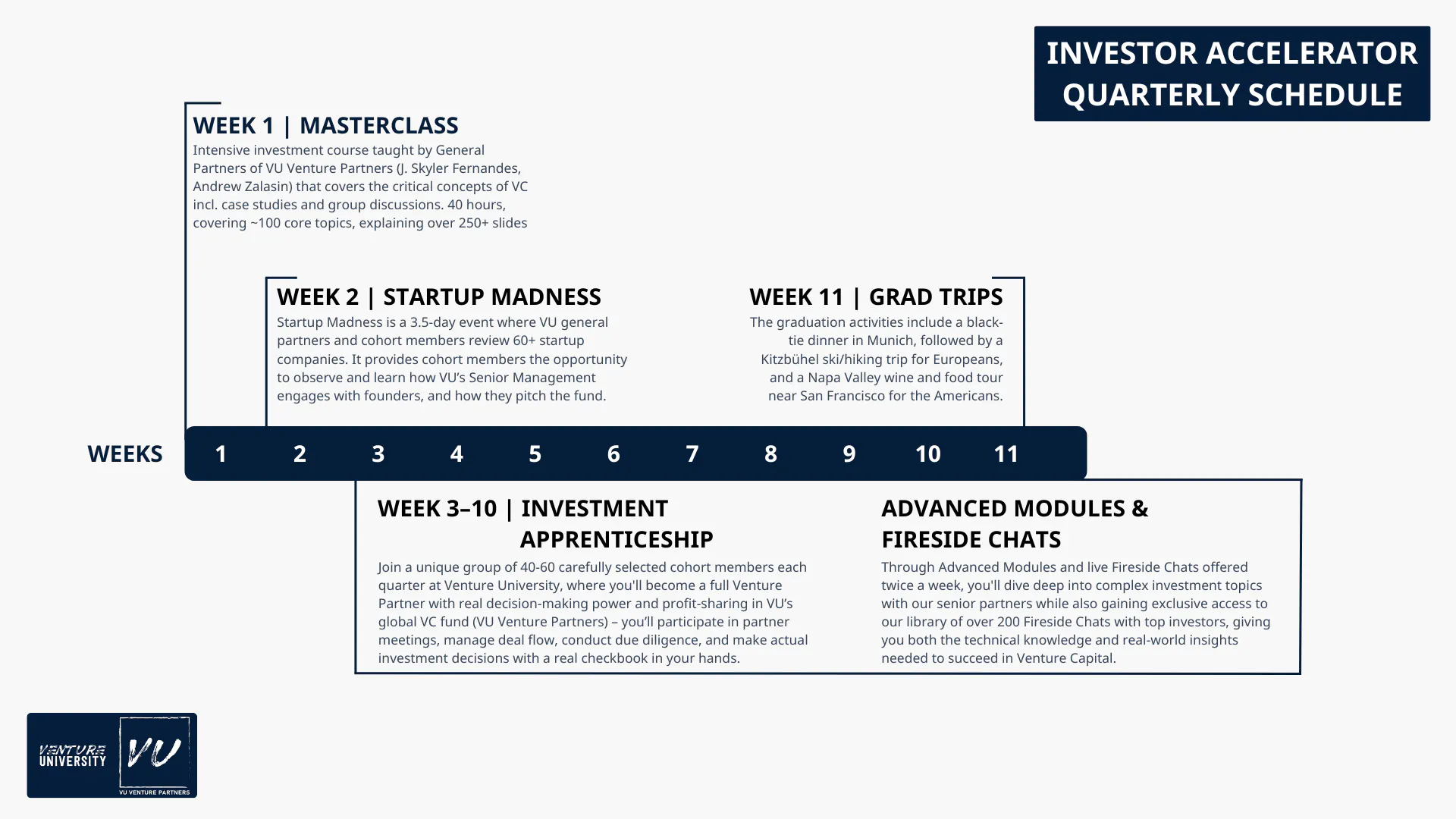 INVESTOR ACCELERATOR QUARTERLY SCHEDULE

WEEK 1 | MASTERCLASS
Intensive investment course taught by General Partners of VU Venture Partners (J. Skyler Fernandes, Andrew Zalasin) that covers the critical concepts of VC incl. case studies and group discussions. 40 hours, covering ~100 core topics, explaining over 250+ slides

WEEK 2 | STARTUP MADNESS
Startup Madness is a 3.5-day event where VU general partners and cohort members review 60+ startup companies. It provides cohort members the opportunity to observe and learn how VU's Senior Management engages with founders, and how they pitch the fund.

WEEK 11 | GRAD TRIPS
The graduation activities include a black-tie dinner in Munich, followed by a Kitzbühel ski/hiking trip for Europeans, and a Napa Valley wine and food tour near San Francisco for the Americans.

WEEKS 1 2 3 4 5 6 7 8 9 10 11

WEEK 3–10 | INVESTMENT APPRENTICESHIP
Join a unique group of 40-60 carefully selected cohort members each quarter at Venture University, where you'll become a full Venture Partner with real decision-making power and profit-sharing in VU's global VC fund (VU Venture Partners) – you'll participate in partner meetings, manage deal flow, conduct due diligence, and make actual investment decisions with a real checkbook in your hands.

ADVANCED MODULES & FIRESIDE CHATS
Through Advanced Modules and live Fireside Chats offered twice a week, you'll dive deep into complex investment topics with our senior partners while also gaining exclusive access to our library of over 200 Fireside Chats with top investors, giving you both the technical knowledge and real-world insights needed to succeed in Venture Capital.

VENTURE UNIVERSITY
VU
VU VENTURE PARTNERS